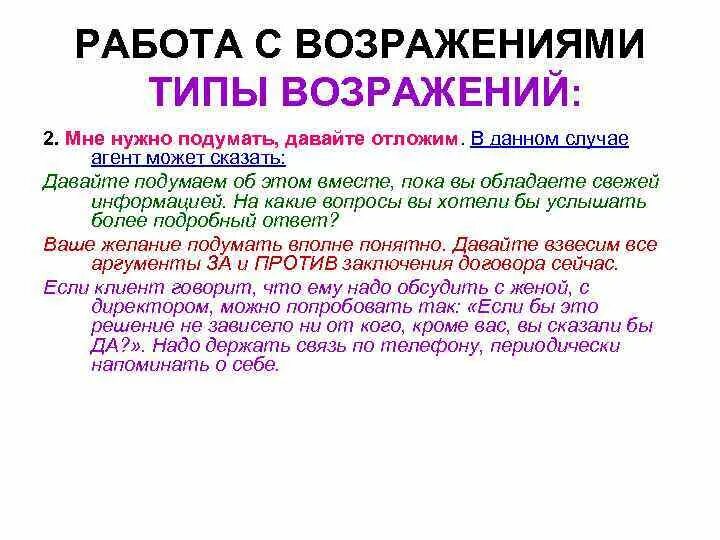 РАБОТА С ВОЗРАЖЕНИЯМИ
ТИПЫ ВОЗРАЖЕНИЙ:

2. Мне нужно подумать, давайте отложим. В данном случае агент может сказать:

Давайте подумаем об этом вместе, пока вы обладаете свежей информацией. На какие вопросы вы хотели бы услышать более подробный ответ?

Ваше желание подумать вполне понятно. Давайте взвесим все аргументы ЗА и ПРОТИВ заключения договора сейчас.

Если клиент говорит, что ему надо обсудить с женой, с директором, можно попробовать так: «Если бы это решение не зависело ни от кого, кроме вас, вы сказали бы ДА?». Надо держать связь по телефону, периодически напоминать о себе.